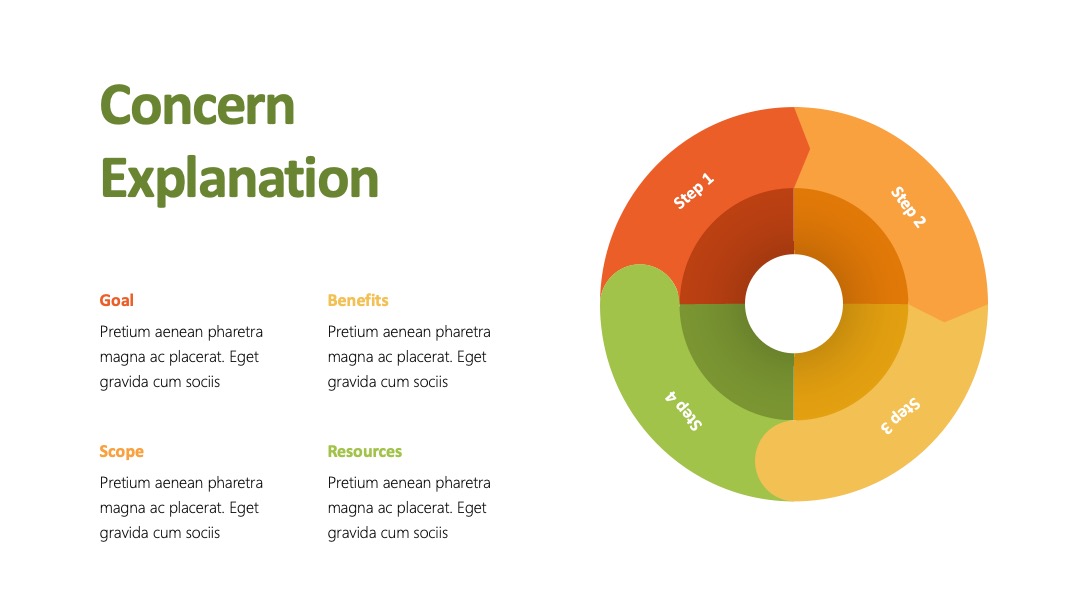 Concern Explanation

Goal
Pretium aenean pharetra magna ac placerat. Eget gravida cum sociis

Benefits
Pretium aenean pharetra magna ac placerat. Eget gravida cum sociis

Scope
Pretium aenean pharetra magna ac placerat. Eget gravida cum sociis

Resources
Pretium aenean pharetra magna ac placerat. Eget gravida cum sociis

Step 1
Step 2
Step 3
Step 4